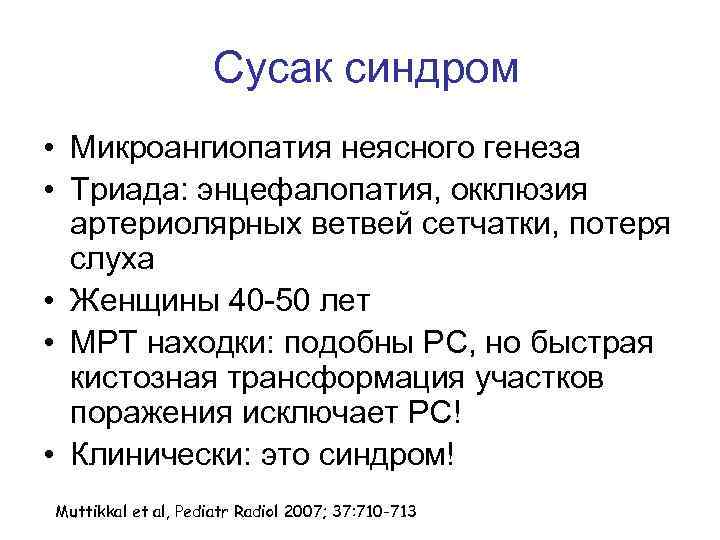 Сусак синдром

• Микроангиопатия неясного генеза
• Триада: энцефалопатия, окклюзия артериолярных ветвей сетчатки, потеря слуха
• Женщины 40-50 лет
• МРТ находки: подобны РС, но быстрая кистозная трансформация участков поражения исключает РС!
• Клинически: это синдром!

Muttikkal et al, Pediatr Radiol 2007; 37:710-713